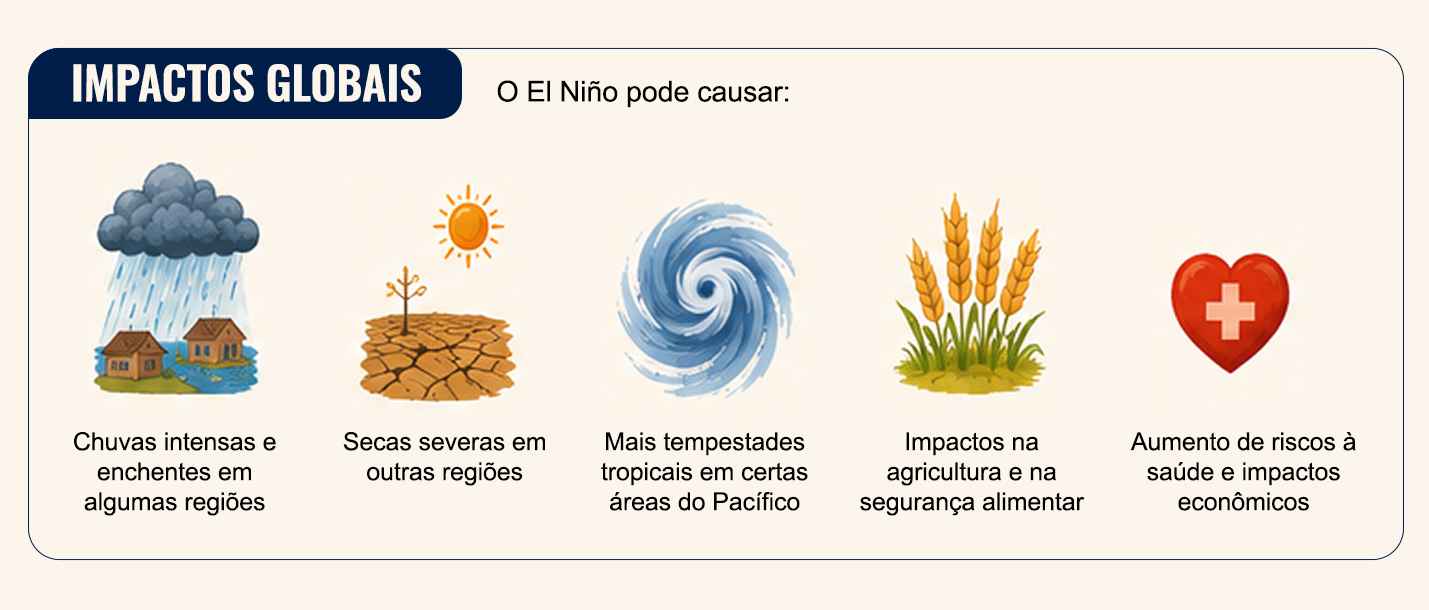 IMPACTOS GLOBAIS

O El Niño pode causar:

Chuvas intensas e enchentes em algumas regiões

Secas severas em outras regiões

Mais tempestades tropicais em certas áreas do Pacífico

Impactos na agricultura e na segurança alimentar

Aumento de riscos à saúde e impactos econômicos